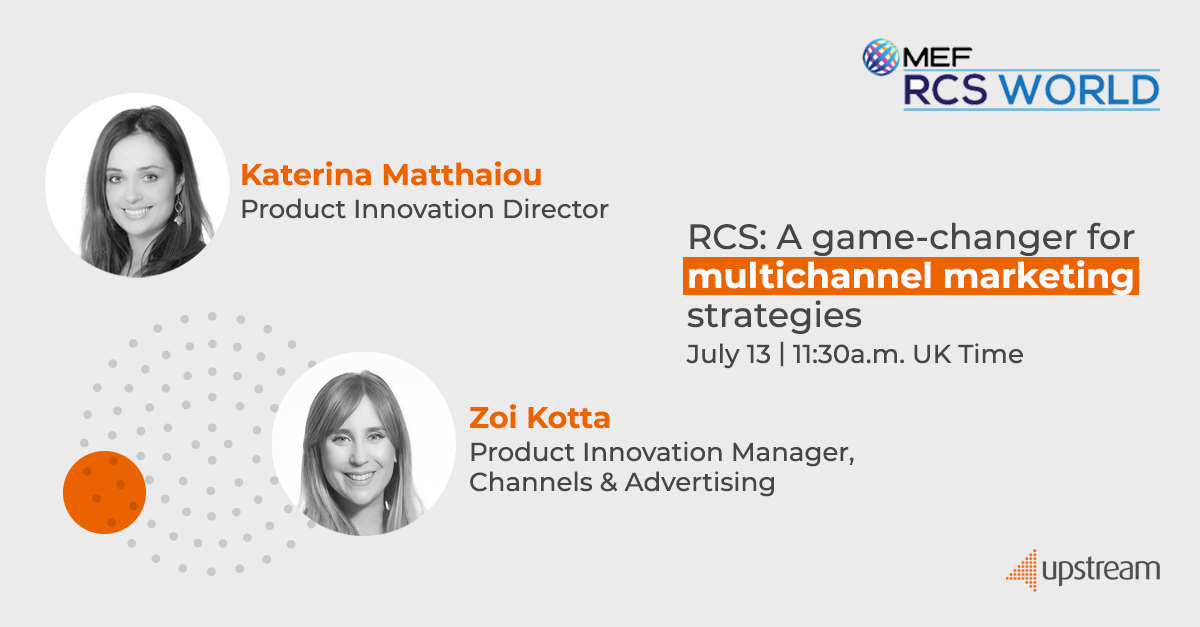 MEF
RCS WORLD

Katerina Matthaiou
Product Innovation Director

RCS: A game-changer for multichannel marketing strategies
July 13 | 11:30a.m. UK Time

Zoi Kotta
Product Innovation Manager, Channels & Advertising

upstream